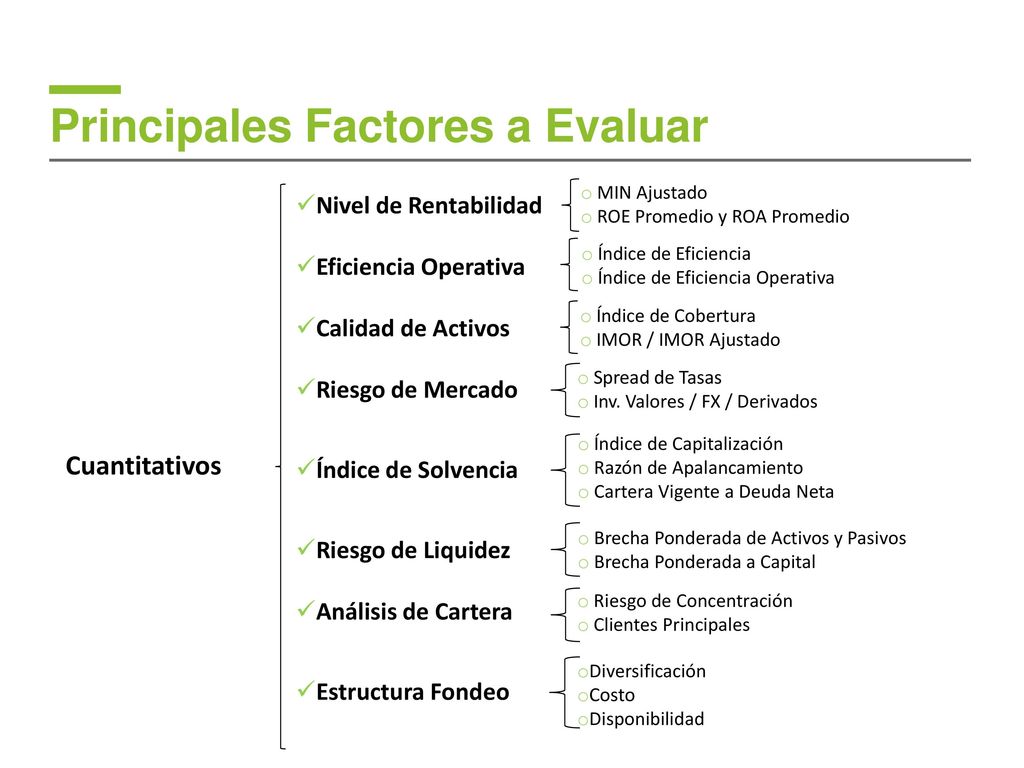 Principales Factores a Evaluar

Cuantitativos

✓Nivel de Rentabilidad
o MIN Ajustado
o ROE Promedio y ROA Promedio

✓Eficiencia Operativa
o Índice de Eficiencia
o Índice de Eficiencia Operativa

✓Calidad de Activos
o Índice de Cobertura
o IMOR / IMOR Ajustado

✓Riesgo de Mercado
o Spread de Tasas
o Inv. Valores / FX / Derivados

✓Índice de Solvencia
o Índice de Capitalización
o Razón de Apalancamiento
o Cartera Vigente a Deuda Neta

✓Riesgo de Liquidez
o Brecha Ponderada de Activos y Pasivos
o Brecha Ponderada a Capital

✓Análisis de Cartera
o Riesgo de Concentración
o Clientes Principales

✓Estructura Fondeo
oDiversificación
oCosto
oDisponibilidad